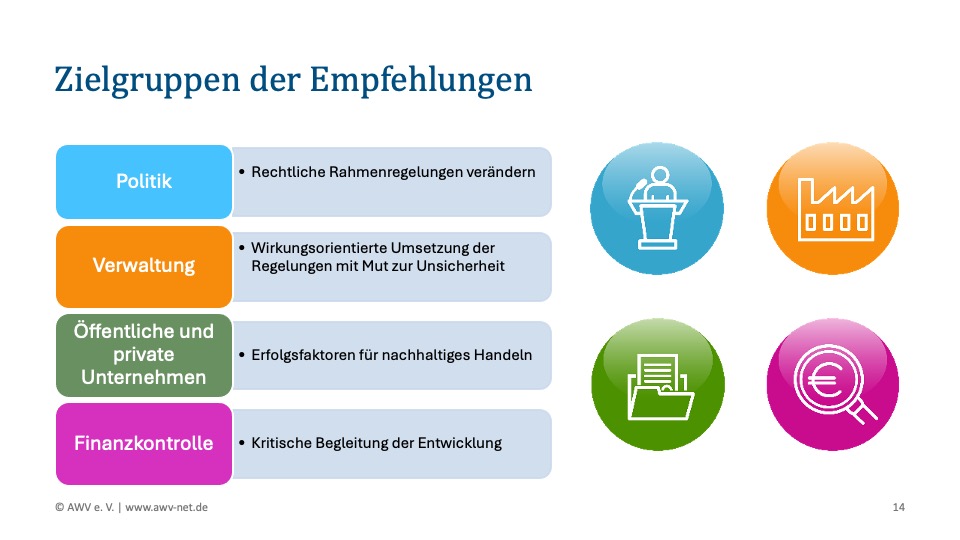 Zielgruppen der Empfehlungen

Politik

• Rechtliche Rahmenregelungen verändern

Verwaltung

• Wirkungsorientierte Umsetzung der Regelungen mit Mut zur Unsicherheit

Öffentliche und private Unternehmen

• Erfolgsfaktoren für nachhaltiges Handeln

Finanzkontrolle

• Kritische Begleitung der Entwicklung

© AWV e. V. | www.awv-net.de

14